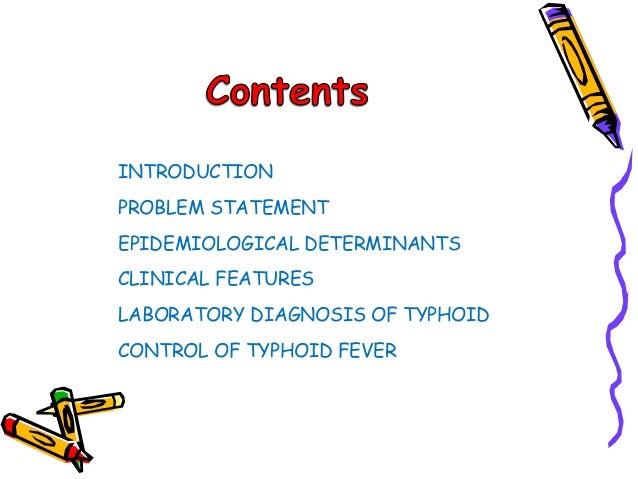 Contents

INTRODUCTION
PROBLEM STATEMENT
EPIDEMIOLOGICAL DETERMINANTS
CLINICAL FEATURES
LABORATORY DIAGNOSIS OF TYPHOID
CONTROL OF TYPHOID FEVER